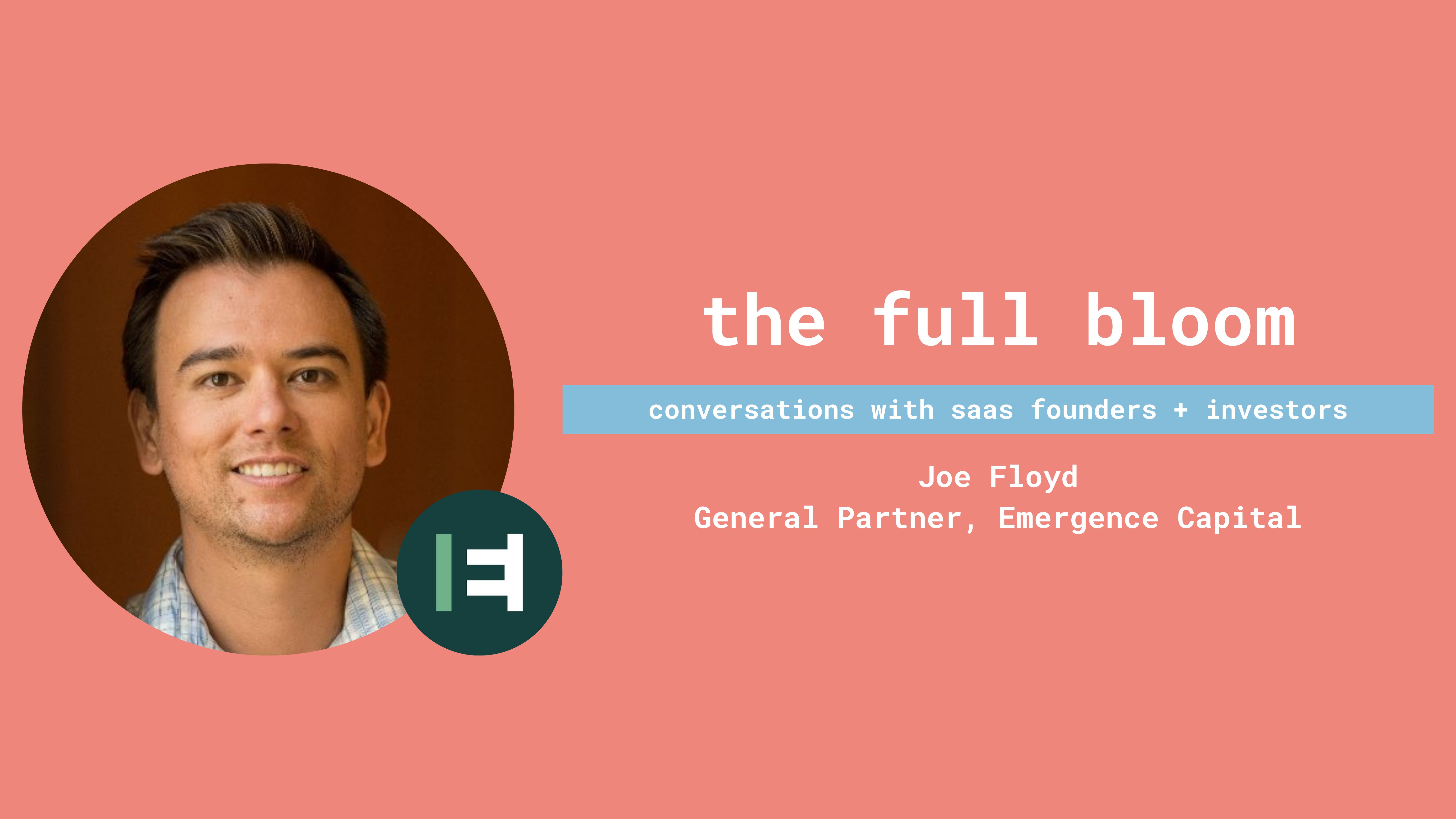 the full bloom

conversations with saas founders + investors

Joe Floyd
General Partner, Emergence Capital